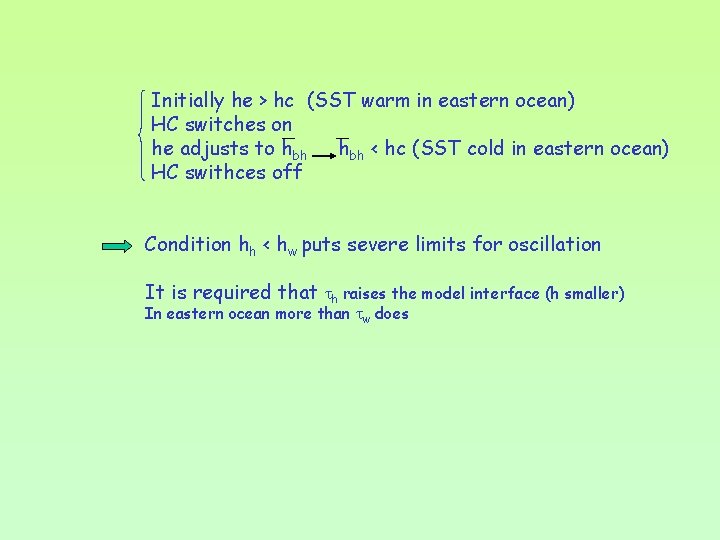 Initially he > hc (SST warm in eastern ocean)
HC switches on
he adjusts to $\bar{h}_{bh}$ → $\bar{h}_{bh}$ < hc (SST cold in eastern ocean)
HC swithces off

Condition $h_h < h_w$ puts severe limits for oscillation

It is required that $\tau_h$ raises the model interface (h smaller) In eastern ocean more than $\tau_w$ does